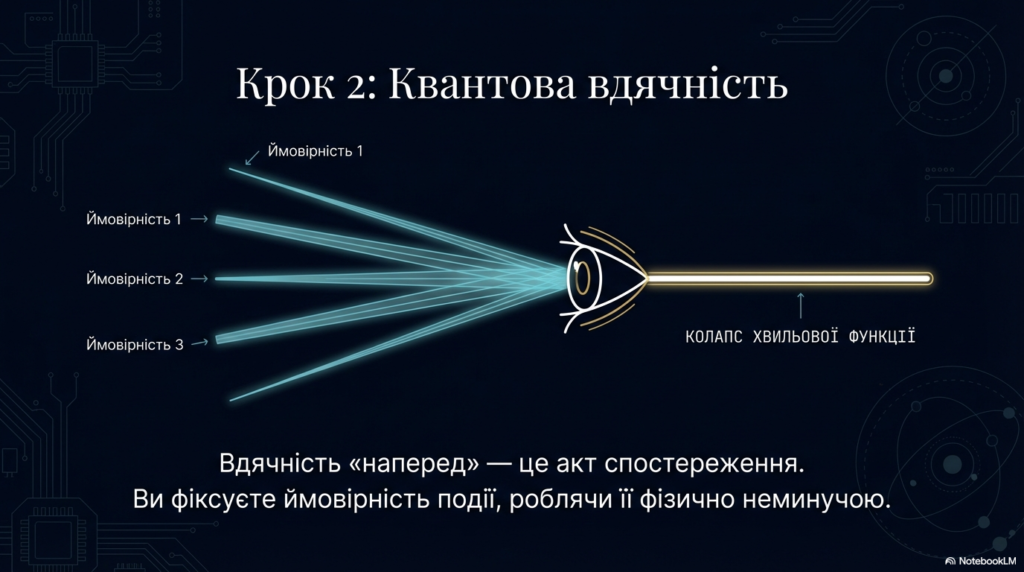 Крок 2: Квантова вдячність

Ймовірність 1

Ймовірність 1

Ймовірність 2

Ймовірність 3

КОЛАПС ХВИЛЬОВОЇ ФУНКЦІЇ

Вдячність «наперед» — це акт спостереження.
Ви фіксуєте ймовірність події, роблячи її фізично неминучою.

NotebookLM